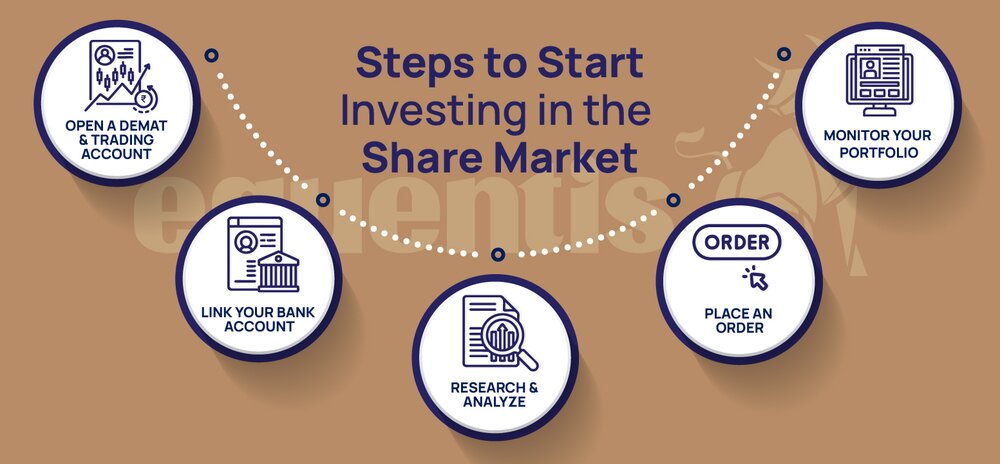 Steps to Start Investing in the Share Market

OPEN A DEMAT & TRADING ACCOUNT

LINK YOUR BANK ACCOUNT

RESEARCH & ANALYZE

ORDER

PLACE AN ORDER

MONITOR YOUR PORTFOLIO

equentis